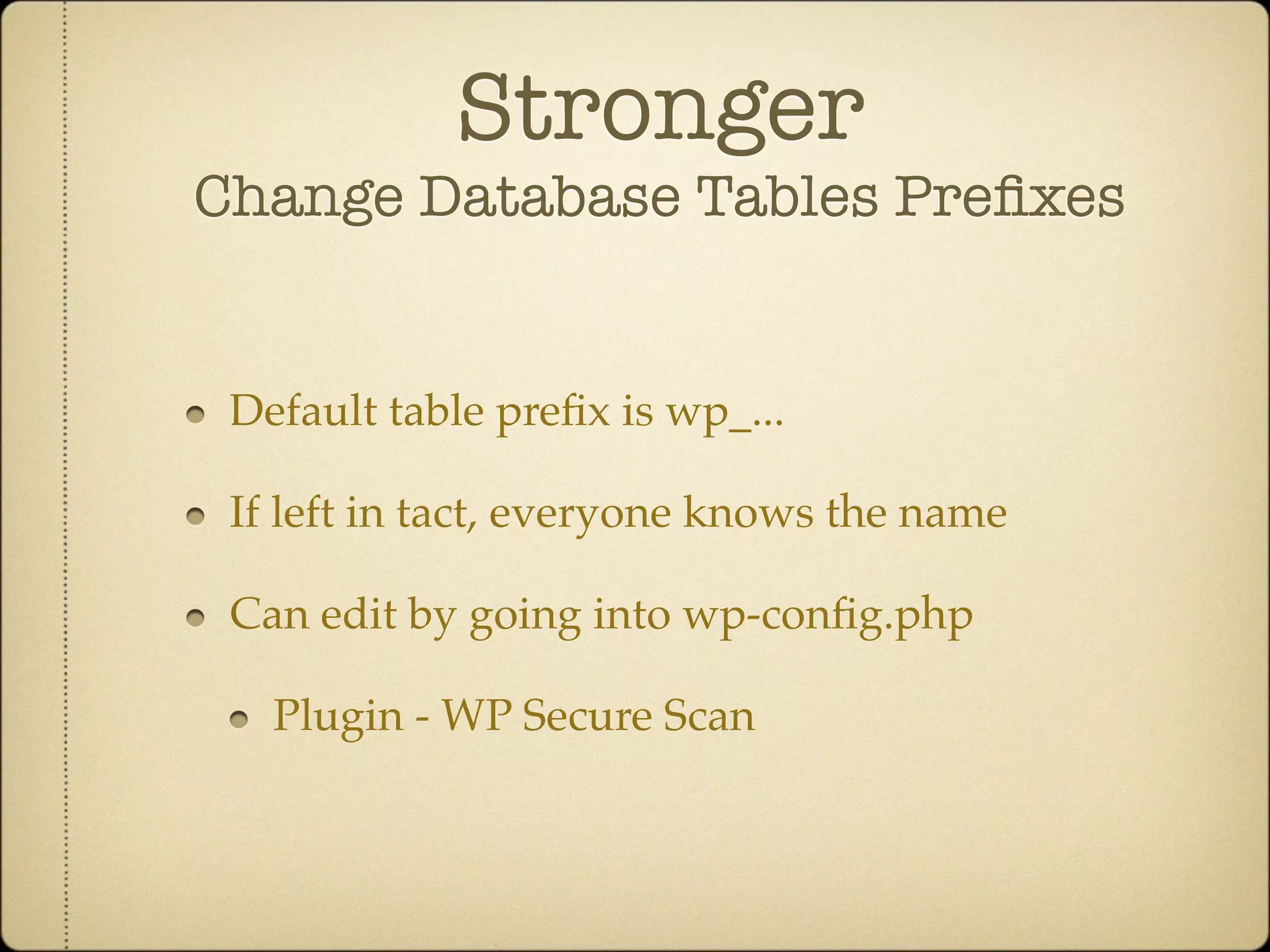 Stronger
Change Database Tables Prefixes

- Default table prefix is wp_...
- If left in tact, everyone knows the name
- Can edit by going into wp-config.php
  - Plugin - WP Secure Scan